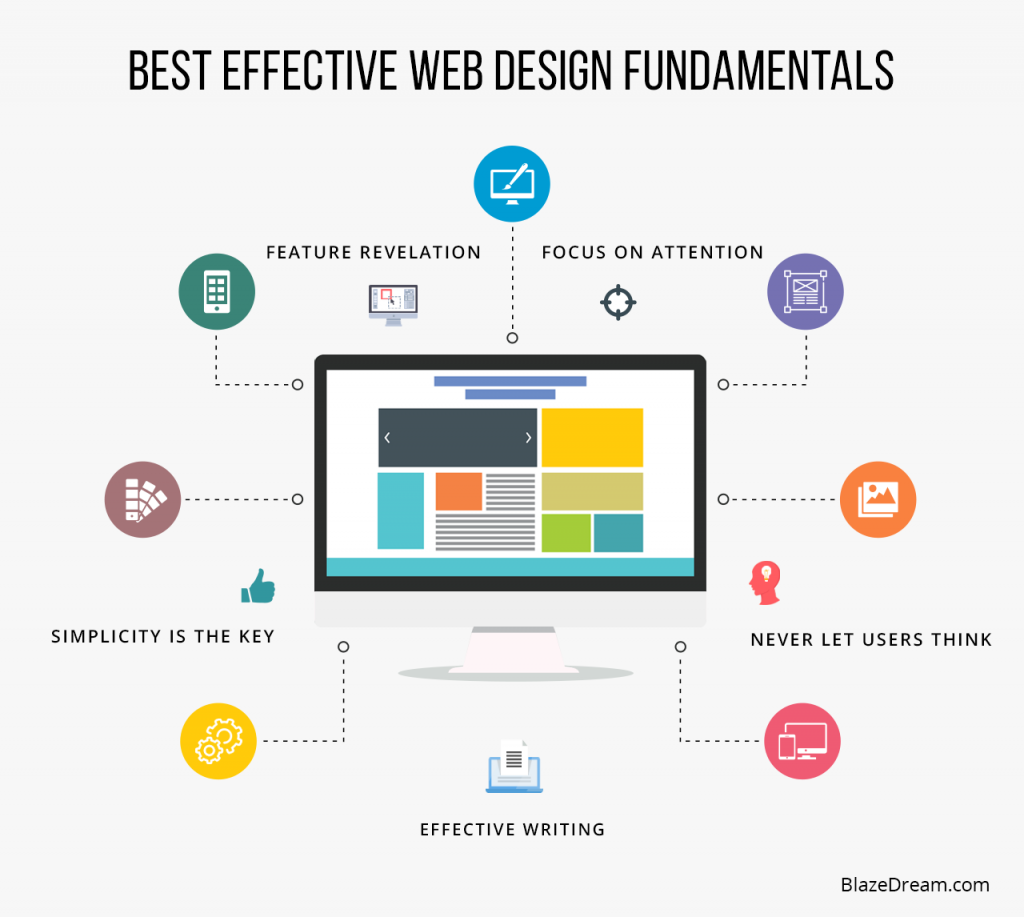 BEST EFFECTIVE WEB DESIGN FUNDAMENTALS

FEATURE REVELATION

FOCUS ON ATTENTION

SIMPLICITY IS THE KEY

NEVER LET USERS THINK

EFFECTIVE WRITING

BlazeDream.com